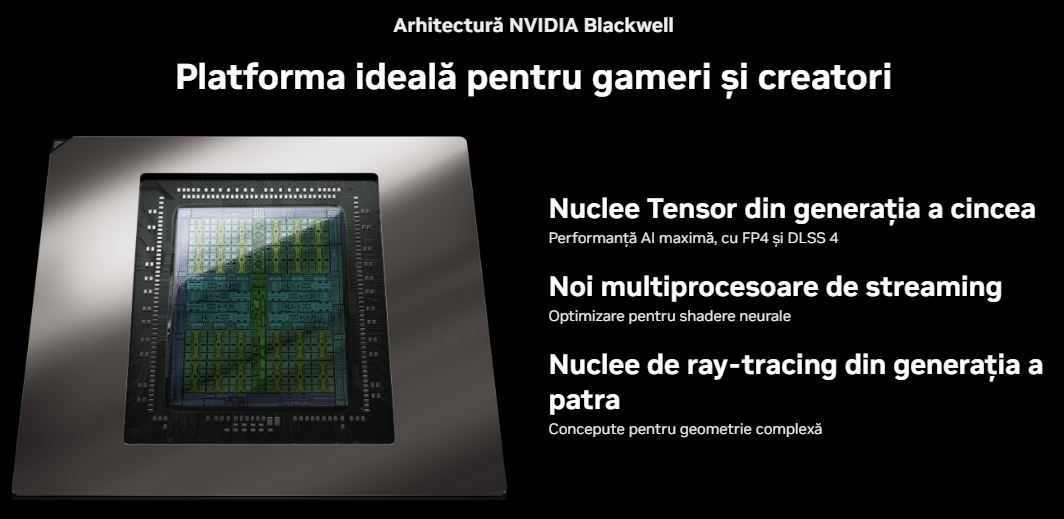 Arhitectură NVIDIA Blackwell

Platforma ideală pentru gameri și creatori

Nuclee Tensor din generația a cincea
Performanță AI maximă, cu FP4 și DLSS 4

Noi multiprocesoare de streaming
Optimizare pentru shadere neurale

Nuclee de ray-tracing din generația a patra
Concepute pentru geometrie complexă